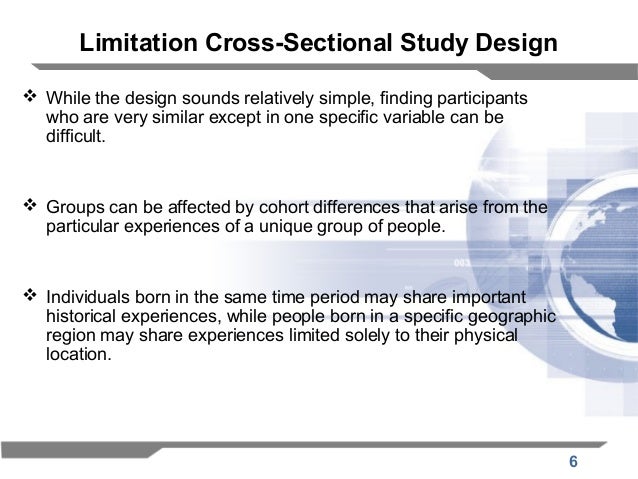 Limitation Cross-Sectional Study Design

❖ While the design sounds relatively simple, finding participants who are very similar except in one specific variable can be difficult.

❖ Groups can be affected by cohort differences that arise from the particular experiences of a unique group of people.

❖ Individuals born in the same time period may share important historical experiences, while people born in a specific geographic region may share experiences limited solely to their physical location.

6